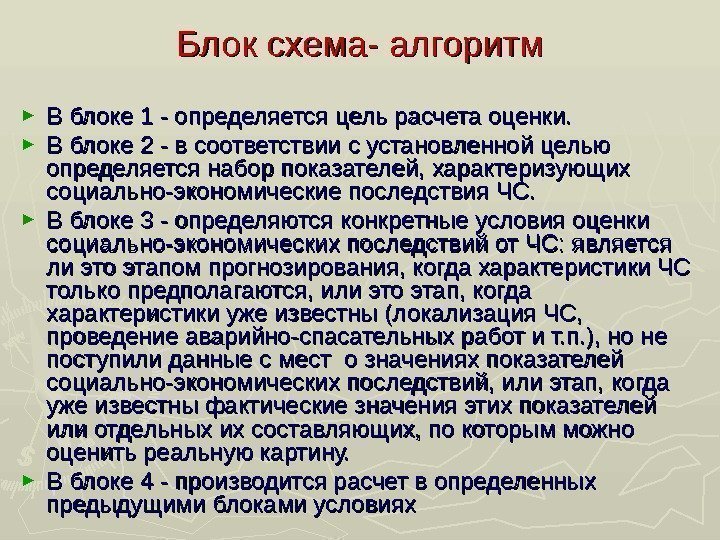 Блок схема- алгоритм

► В блоке 1 - определяется цель расчета оценки.

► В блоке 2 - в соответствии с установленной целью определяется набор показателей, характеризующих социально-экономические последствия ЧС.

► В блоке 3 - определяются конкретные условия оценки социально-экономических последствий от ЧС: является ли это этапом прогнозирования, когда характеристики ЧС только предполагаются, или это этап, когда характеристики уже известны (локализация ЧС, проведение аварийно-спасательных работ и т.п.), но не поступили данные с мест о значениях показателей социально-экономических последствий, или этап, когда уже известны фактические значения этих показателей или отдельных их составляющих, по которым можно оценить реальную картину.

► В блоке 4 - производится расчет в определенных предыдущими блоками условиях